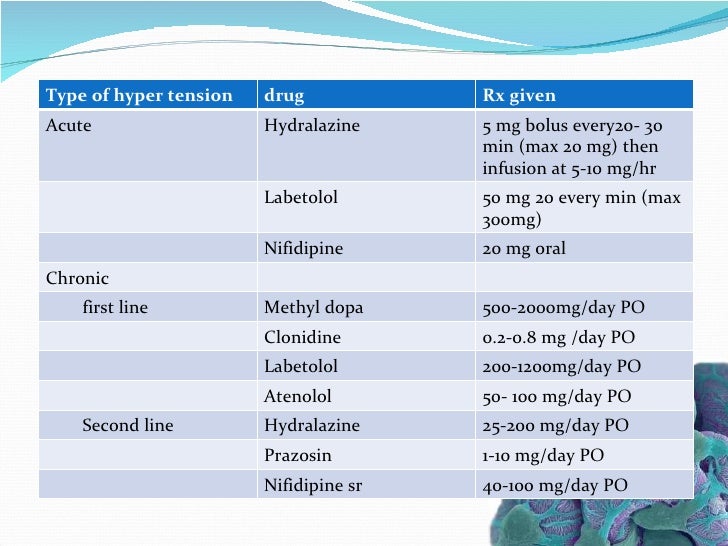 | Type of hyper tension | drug | Rx given |
|---|---|---|
| Acute | Hydralazine | 5 mg bolus every20- 30 min (max 20 mg) then infusion at 5-10 mg/hr |
| | Labetolol | 50 mg 20 every min (max 300mg) |
| | Nifidipine | 20 mg oral |
| Chronic | | |
| first line | Methyl dopa | 500-2000mg/day PO |
| | Clonidine | 0.2-0.8 mg /day PO |
| | Labetolol | 200-1200mg/day PO |
| | Atenolol | 50- 100 mg/day PO |
| Second line | Hydralazine | 25-200 mg/day PO |
| | Prazosin | 1-10 mg/day PO |
| | Nifidipine sr | 40-100 mg/day PO |